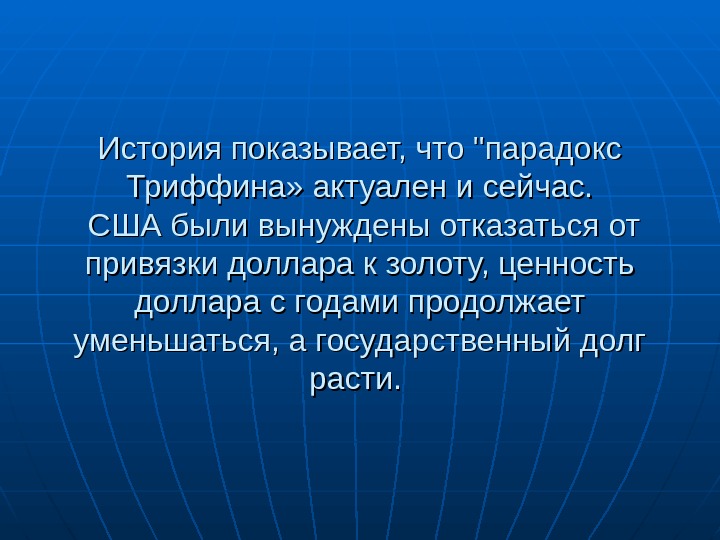 История показывает, что "парадокс Триффина» актуален и сейчас.
США были вынуждены отказаться от привязки доллара к золоту, ценность доллара с годами продолжает уменьшаться, а государственный долг расти.